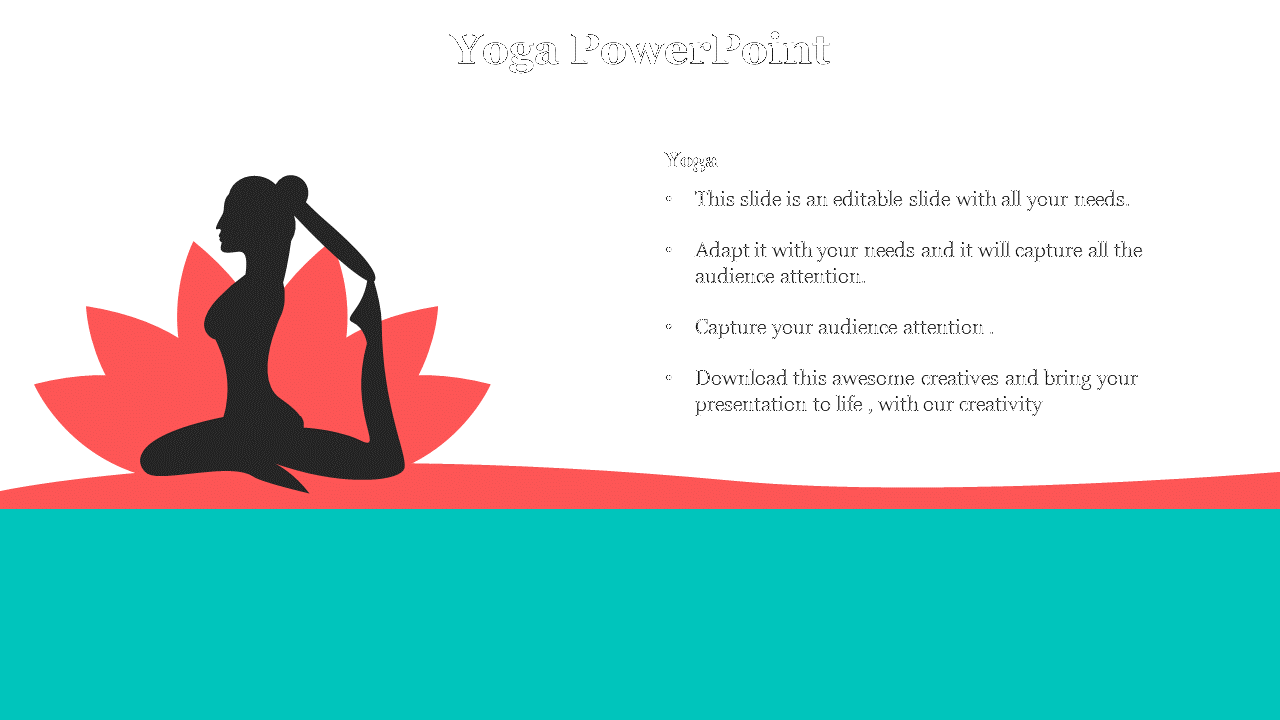 Yoga PowerPoint

Yoga

- This slide is an editable slide with all your needs.
- Adapt it with your needs and it will capture all the audience attention.
- Capture your audience attention .
- Download this awesome creatives and bring your presentation to life , with our creativity